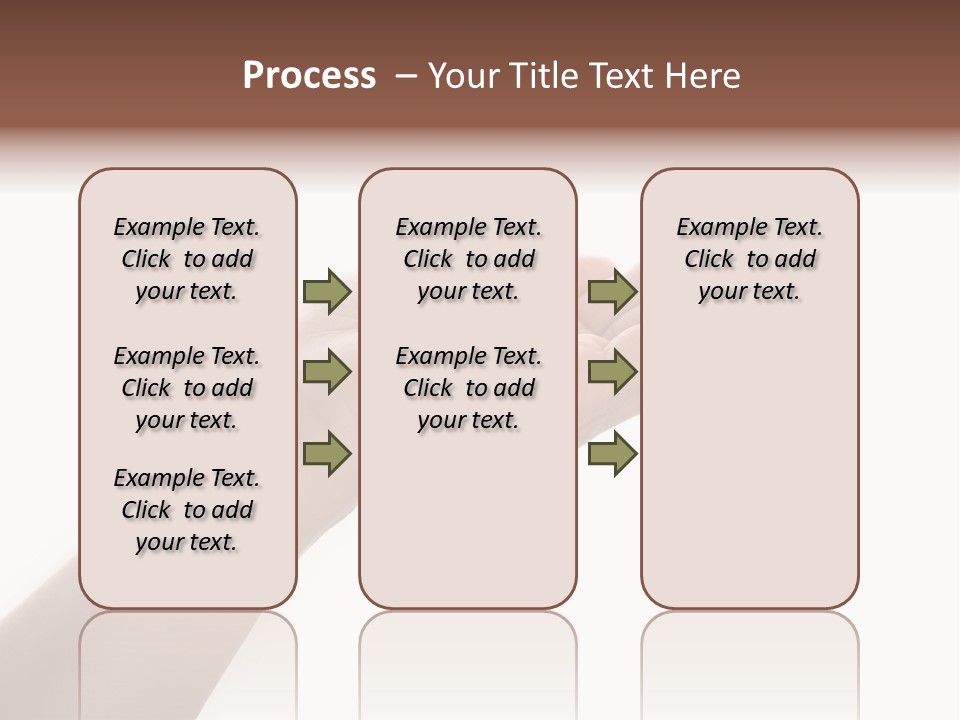 Process – Your Title Text Here

Example Text. Click to add your text.

Example Text. Click to add your text.

Example Text. Click to add your text.

Example Text. Click to add your text.

Example Text. Click to add your text.

Example Text. Click to add your text.